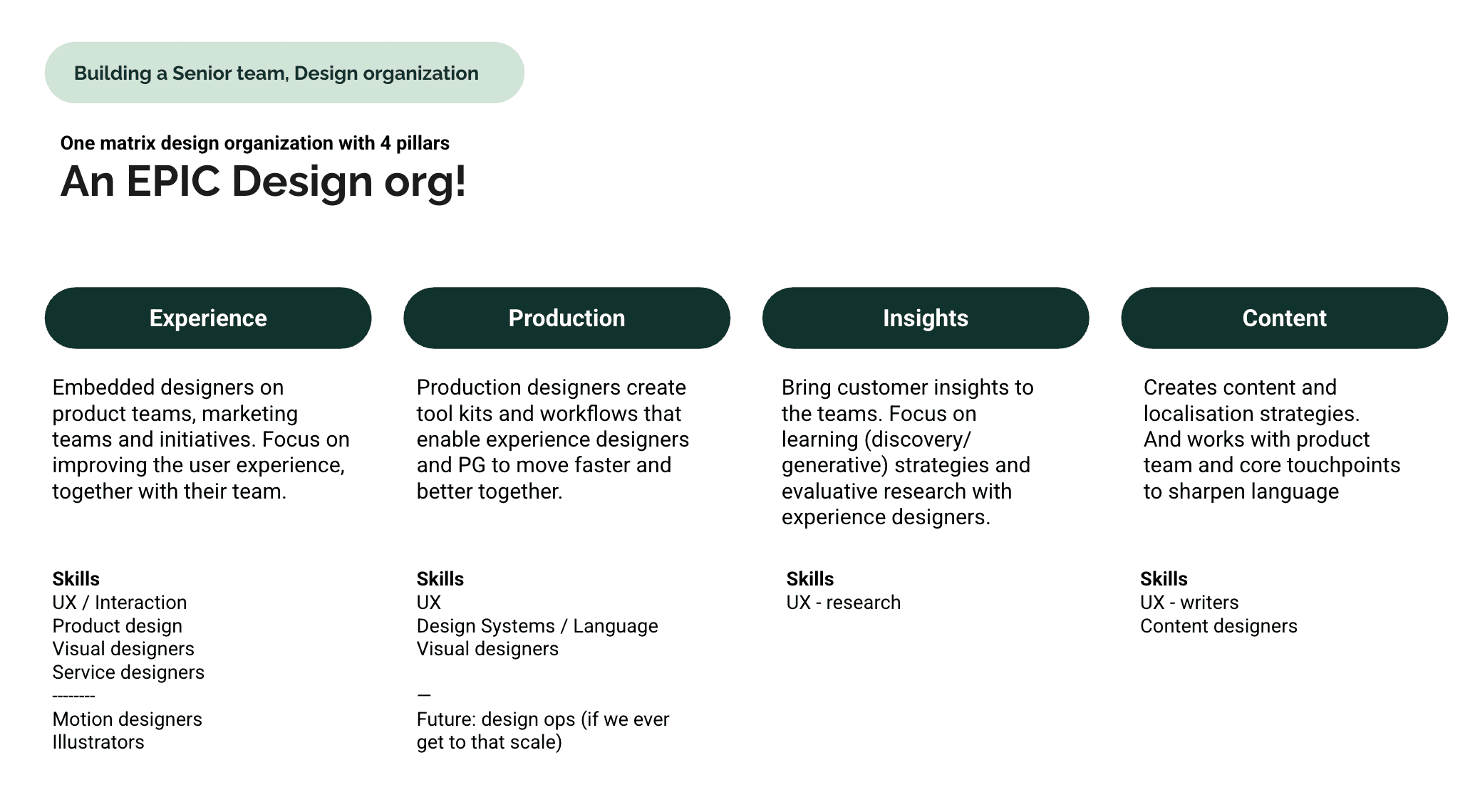 Building a Senior team, Design organization

One matrix design organization with 4 pillars

An EPIC Design org!

Experience

Embedded designers on product teams, marketing teams and initiatives. Focus on improving the user experience, together with their team.

Skills
UX / Interaction
Product design
Visual designers
Service designers
--------
Motion designers
Illustrators

Production

Production designers create tool kits and workflows that enable experience designers and PG to move faster and better together.

Skills
UX
Design Systems / Language
Visual designers

—
Future: design ops (if we ever get to that scale)

Insights

Bring customer insights to the teams. Focus on learning (discovery/ generative) strategies and evaluative research with experience designers.

Skills
UX - research

Content

Creates content and localisation strategies.
And works with product team and core touchpoints to sharpen language

Skills
UX - writers
Content designers